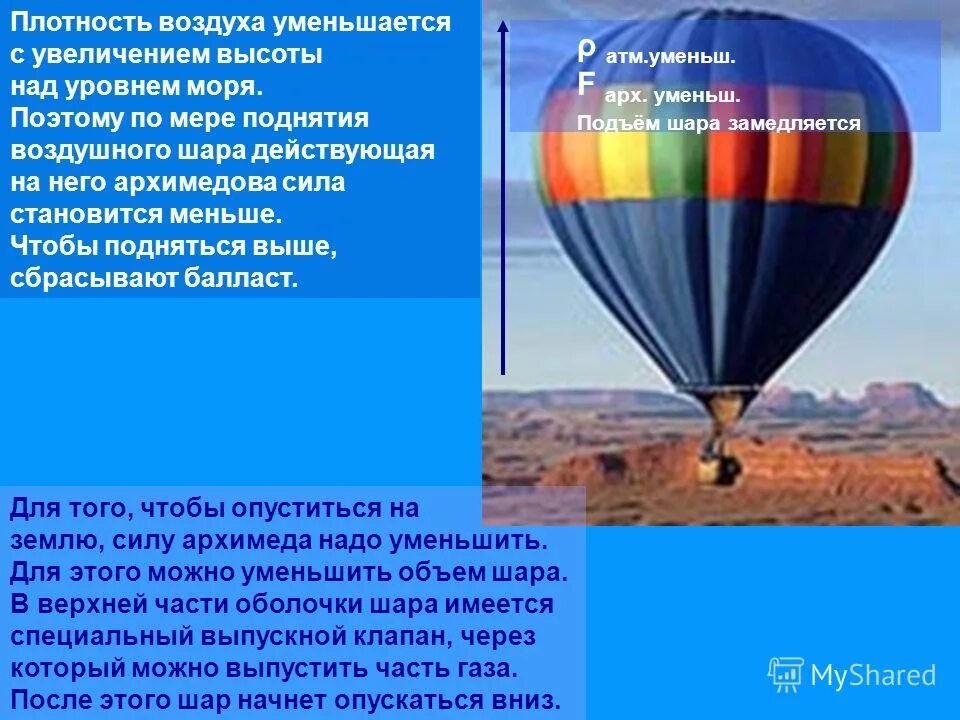 Плотность воздуха уменьшается с увеличением высоты над уровнем моря. Поэтому по мере поднятия воздушного шара действующая на него архимедова сила становится меньше. Чтобы подняться выше, сбрасывают балласт.

ρ атм.уменьш.
F арх. уменьш.
Подъём шара замедляется

Для того, чтобы опуститься на землю, силу архимеда надо уменьшить. Для этого можно уменьшить объем шара. В верхней части оболочки шара имеется специальный выпускной клапан, через который можно выпустить часть газа. После этого шар начнет опускаться вниз.

MyShared